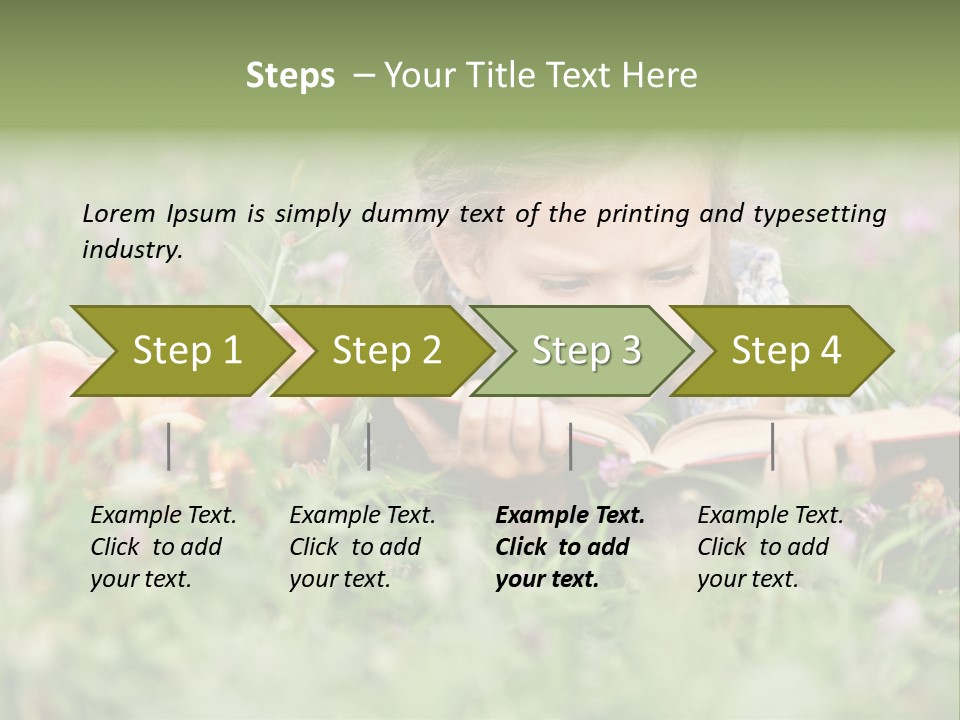 Steps – Your Title Text Here

Lorem Ipsum is simply dummy text of the printing and typesetting industry.

Step 1

Step 2

Step 3

Step 4

Example Text. Click to add your text.

Example Text. Click to add your text.

Example Text. Click to add your text.

Example Text. Click to add your text.